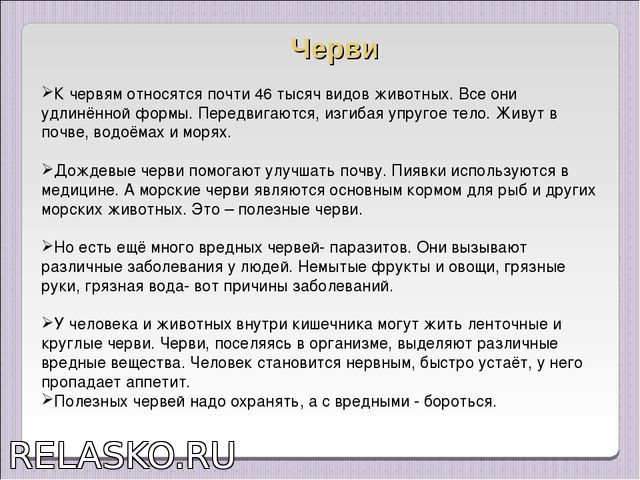 Черви

➢К червям относятся почти 46 тысяч видов животных. Все они удлинённой формы. Передвигаются, изгибая упругое тело. Живут в почве, водоёмах и морях.

➢Дождевые черви помогают улучшать почву. Пиявки используются в медицине. А морские черви являются основным кормом для рыб и других морских животных. Это – полезные черви.

➢Но есть ещё много вредных червей- паразитов. Они вызывают различные заболевания у людей. Немытые фрукты и овощи, грязные руки, грязная вода- вот причины заболеваний.

➢У человека и животных внутри кишечника могут жить ленточные и круглые черви. Черви, поселяясь в организме, выделяют различные вредные вещества. Человек становится нервным, быстро устаёт, у него пропадает аппетит.
➢Полезных червей надо охранять, а с вредными - бороться.

RELASKO.RU